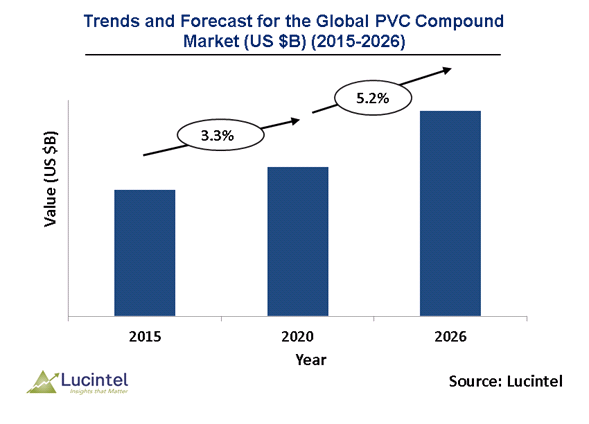 Trends and Forecast for the Global PVC Compound Market (US $B) (2015-2026)

Value (US $B)

3.3%

5.2%

2015

2020

2026

Year

Lucintel
Insights that Matter

Source: Lucintel